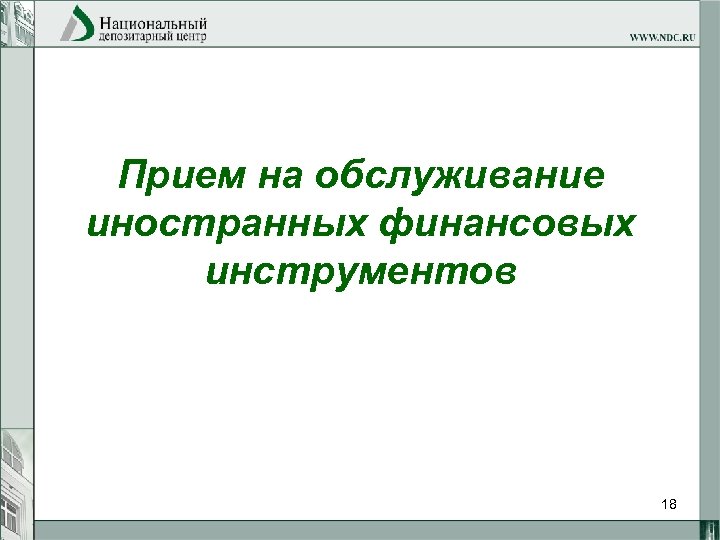 Национальный депозитарный центр

WWW.NDC.RU

Прием на обслуживание иностранных финансовых инструментов

18